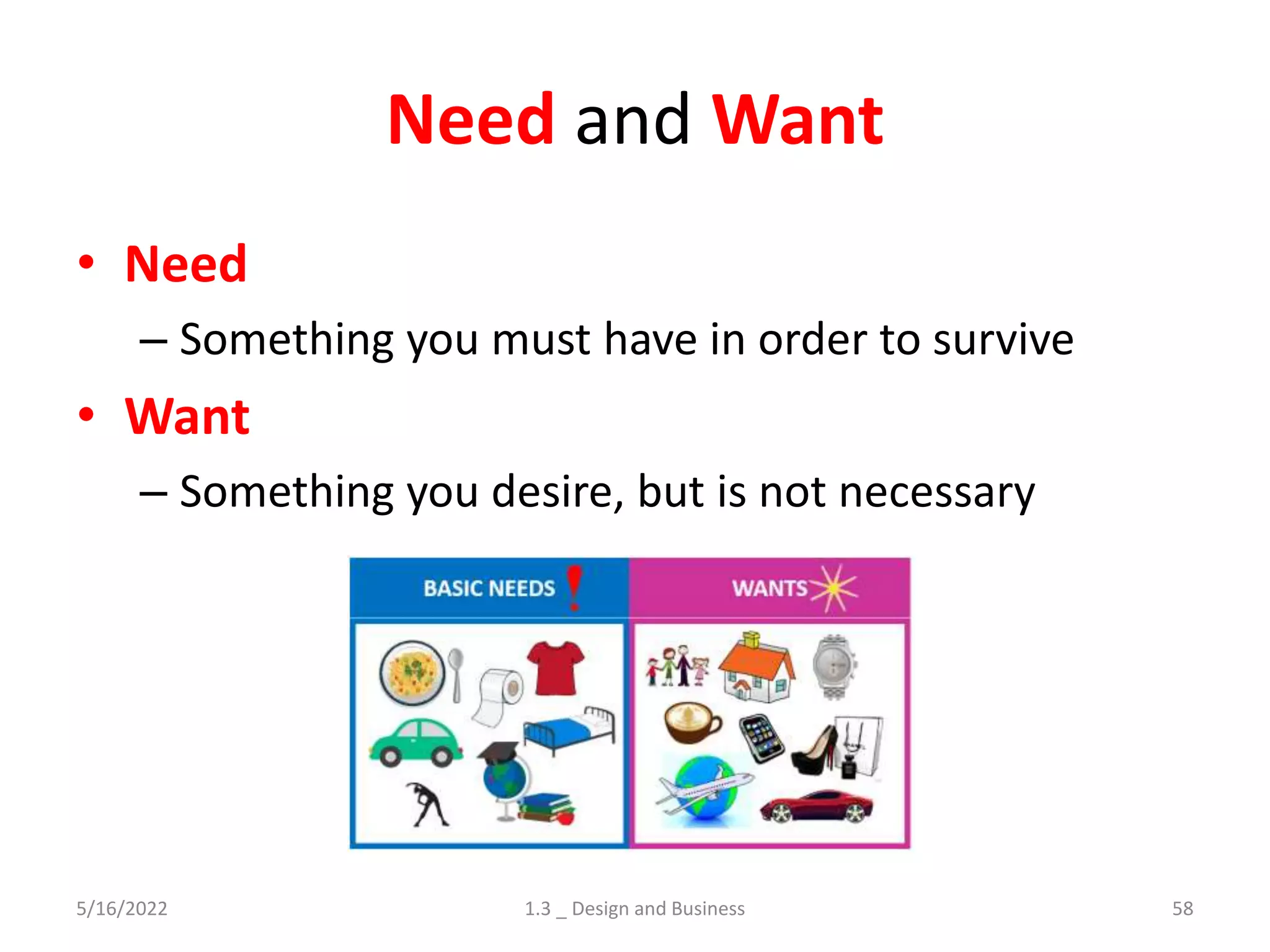 Need and Want

• Need
– Something you must have in order to survive
• Want
– Something you desire, but is not necessary

BASIC NEEDS

WANTS

5/16/2022

1.3 _ Design and Business

58